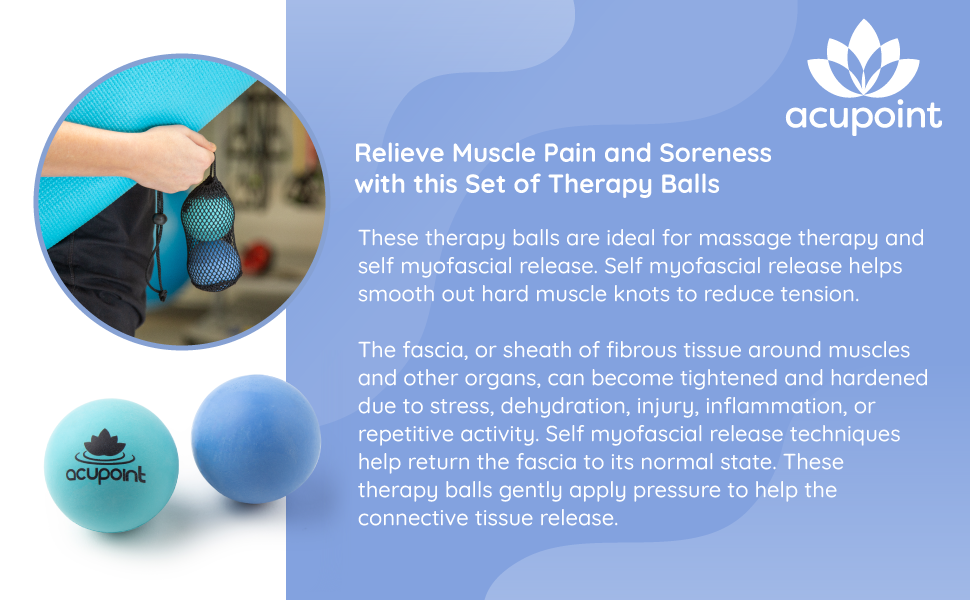 acupoint

Relieve Muscle Pain and Soreness with this Set of Therapy Balls

These therapy balls are ideal for massage therapy and self myofascial release. Self myofascial release helps smooth out hard muscle knots to reduce tension.

The fascia, or sheath of fibrous tissue around muscles and other organs, can become tightened and hardened due to stress, dehydration, injury, inflammation, or repetitive activity. Self myofascial release techniques help return the fascia to its normal state. These therapy balls gently apply pressure to help the connective tissue release.

acupoint